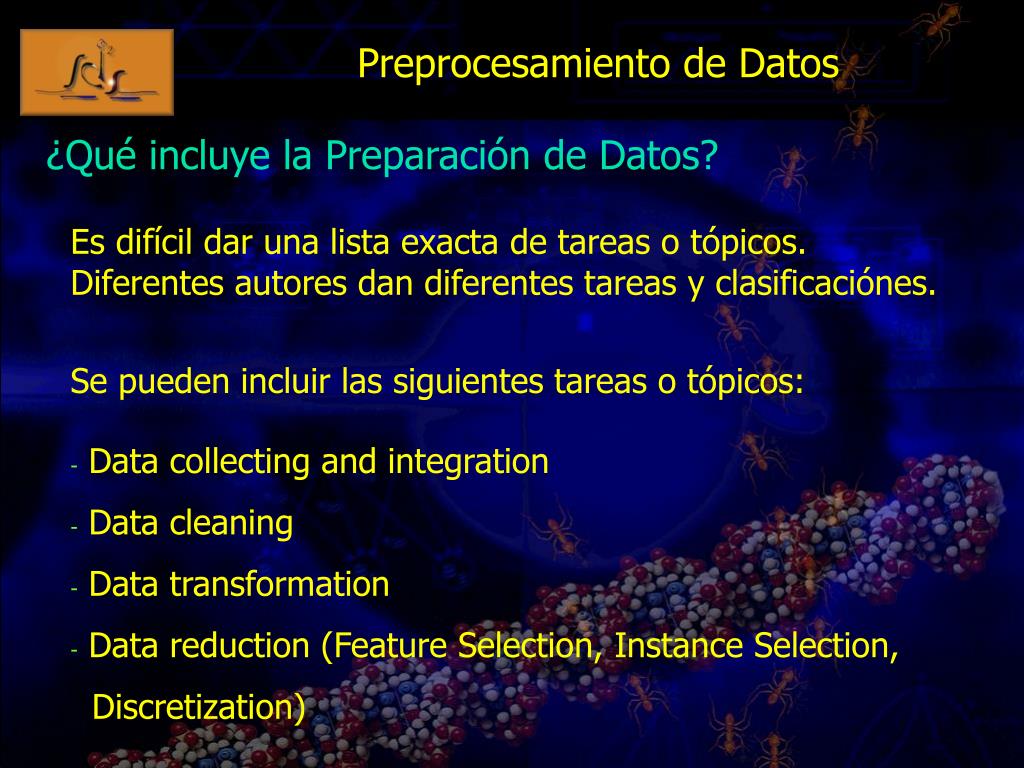 Preprocesamiento de Datos

¿Qué incluye la Preparación de Datos?

Es difícil dar una lista exacta de tareas o tópicos. Diferentes autores dan diferentes tareas y clasificaciónes.

Se pueden incluir las siguientes tareas o tópicos:

- Data collecting and integration
- Data cleaning
- Data transformation
- Data reduction (Feature Selection, Instance Selection, Discretization)